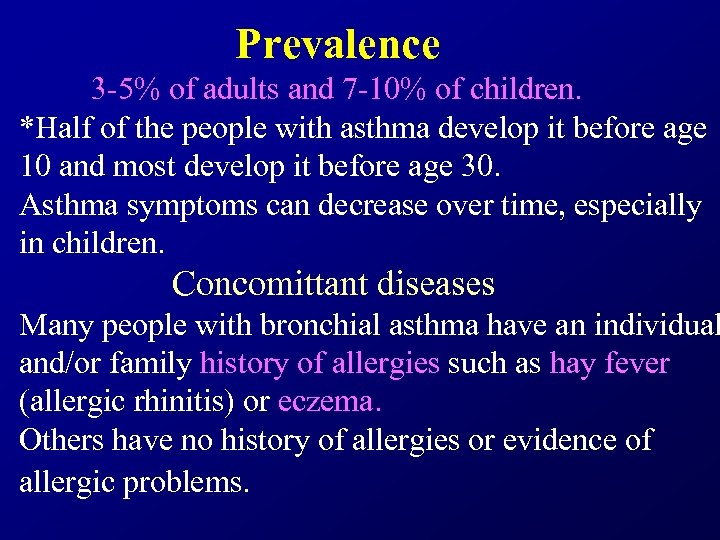 Prevalence

3-5% of adults and 7-10% of children.

*Half of the people with asthma develop it before age 10 and most develop it before age 30.

Asthma symptoms can decrease over time, especially in children.

Concomittant diseases

Many people with bronchial asthma have an individual and/or family history of allergies such as hay fever (allergic rhinitis) or eczema.

Others have no history of allergies or evidence of allergic problems.